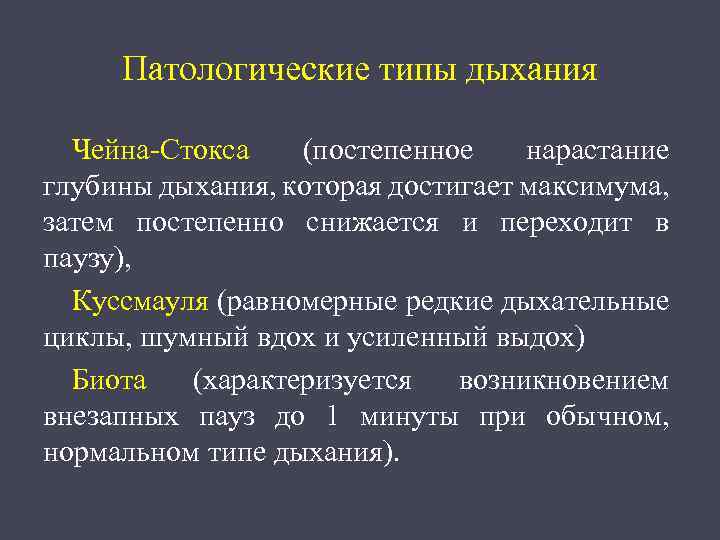 Патологические типы дыхания

Чейна-Стокса (постепенное нарастание глубины дыхания, которая достигает максимума, затем постепенно снижается и переходит в паузу),

Куссмауля (равномерные редкие дыхательные циклы, шумный вдох и усиленный выдох)

Биота (характеризуется возникновением внезапных пауз до 1 минуты при обычном, нормальном типе дыхания).